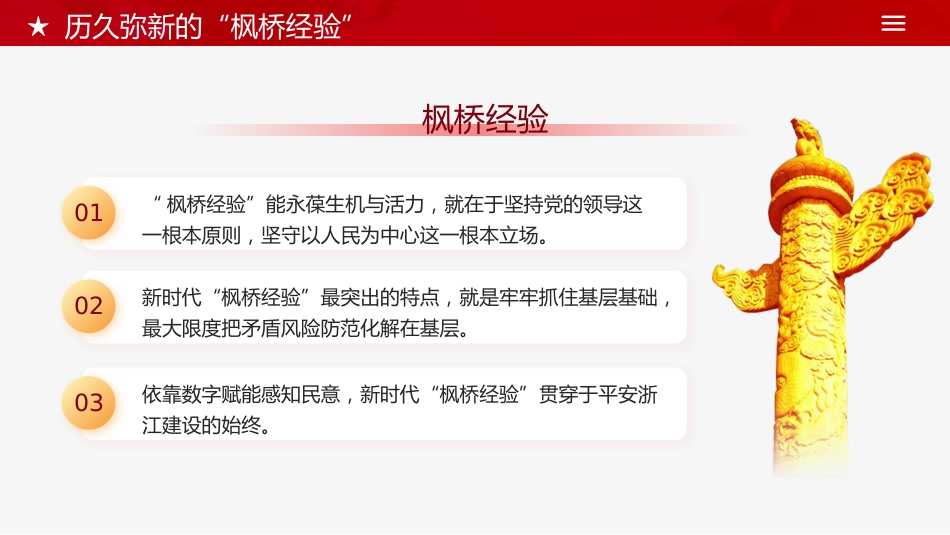 ★ 历久弥新的“枫桥经验”

枫桥经验

01

“枫桥经验”能永葆生机与活力，就在于坚持党的领导这一根本原则，坚守以人民为中心这一根本立场。

02

新时代“枫桥经验”最突出的特点，就是牢牢抓住基层基础，最大限度把矛盾风险防范化解在基层。

03

依靠数字赋能感知民意，新时代“枫桥经验”贯穿于平安浙江建设的始终。